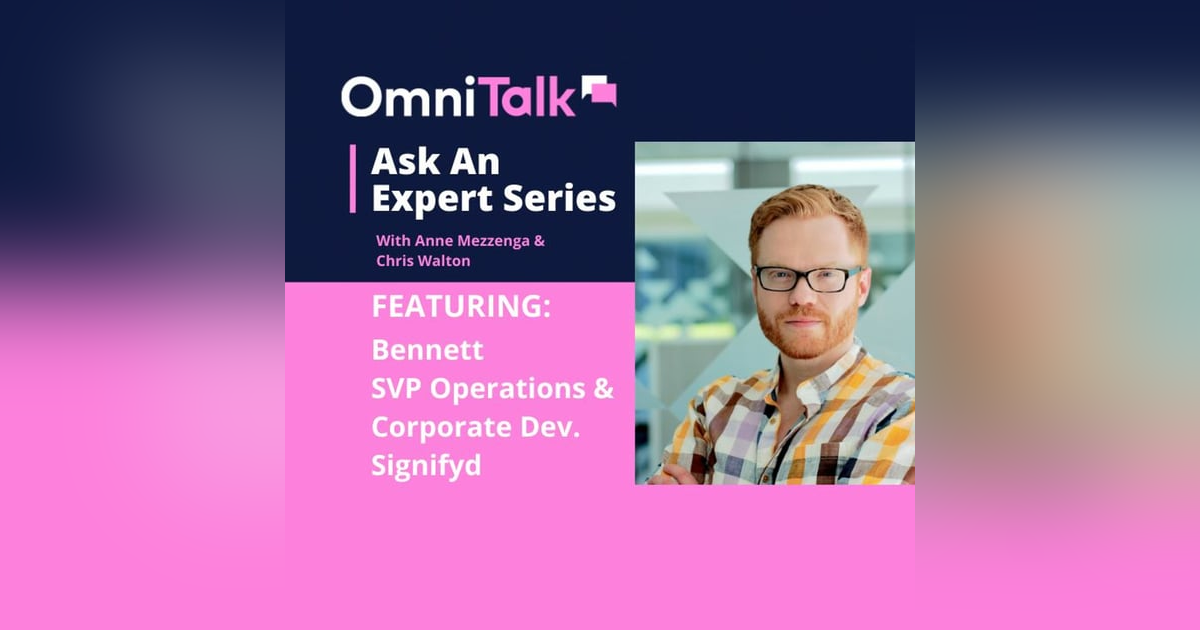 OmniTalk

Ask An Expert Series

With Anne Mezzenga & Chris Walton

FEATURING:
Bennett
SVP Operations & Corporate Dev.
Signifyd